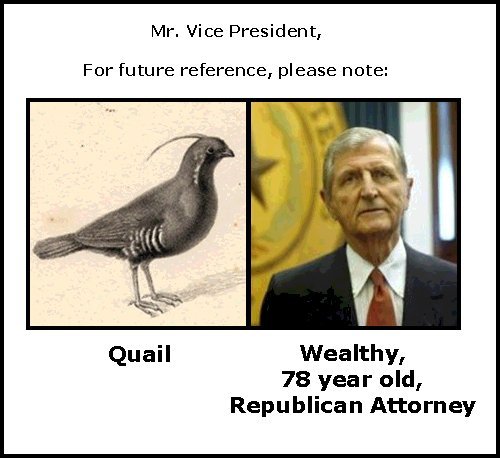 Mr. Vice President,

For future reference, please note:

Quail

Wealthy,
78 year old,
Republican Attorney